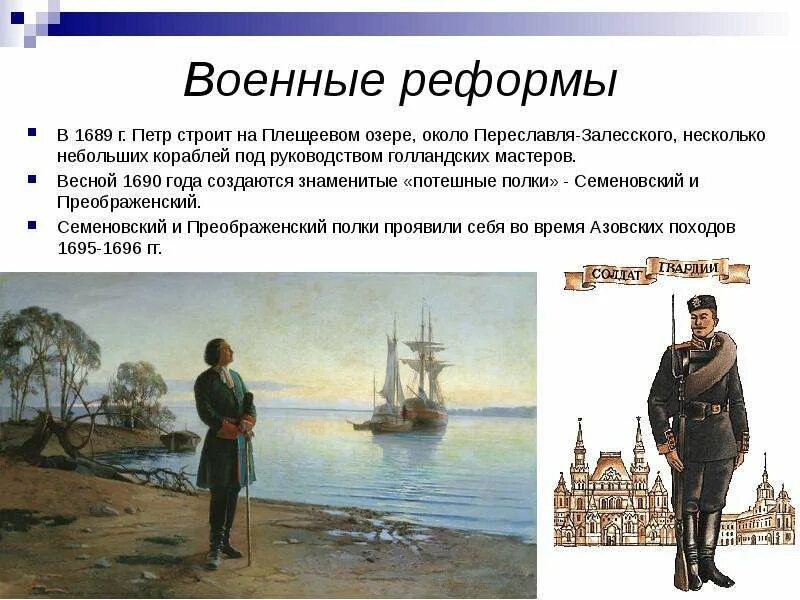 Военные реформы

В 1689 г. Петр строит на Плещеевом озере, около Переславля-Залесского, несколько небольших кораблей под руководством голландских мастеров.

Весной 1690 года создаются знаменитые «потешные полки» - Семеновский и Преображенский.

Семеновский и Преображенский полки проявили себя во время Азовских походов 1695-1696 гг.

СОЛДАТ ГВАРДИИ